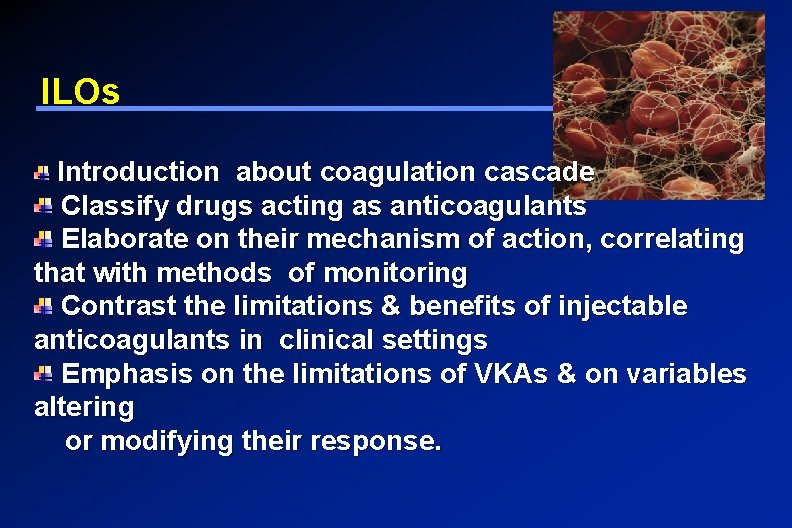 ILOs

Introduction about coagulation cascade
Classify drugs acting as anticoagulants
Elaborate on their mechanism of action, correlating that with methods of monitoring
Contrast the limitations & benefits of injectable anticoagulants in clinical settings
Emphasis on the limitations of VKAs & on variables altering
or modifying their response.